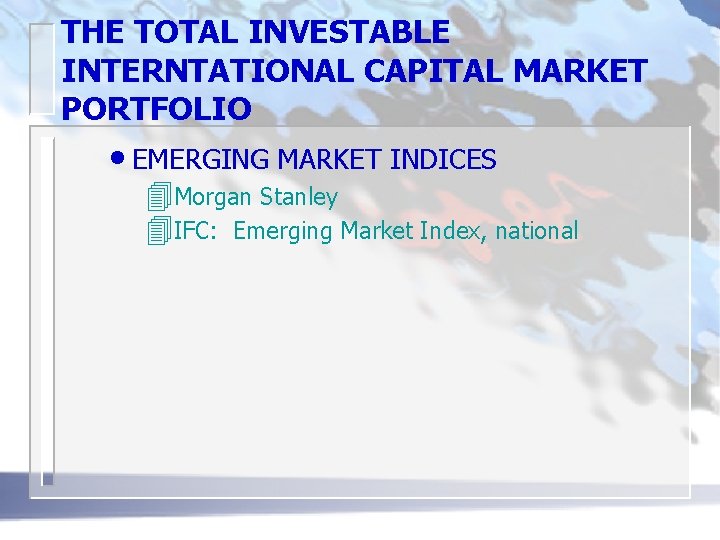 THE TOTAL INVESTABLE INTERNTATIONAL CAPITAL MARKET PORTFOLIO

• EMERGING MARKET INDICES

Morgan Stanley

IFC: Emerging Market Index, national